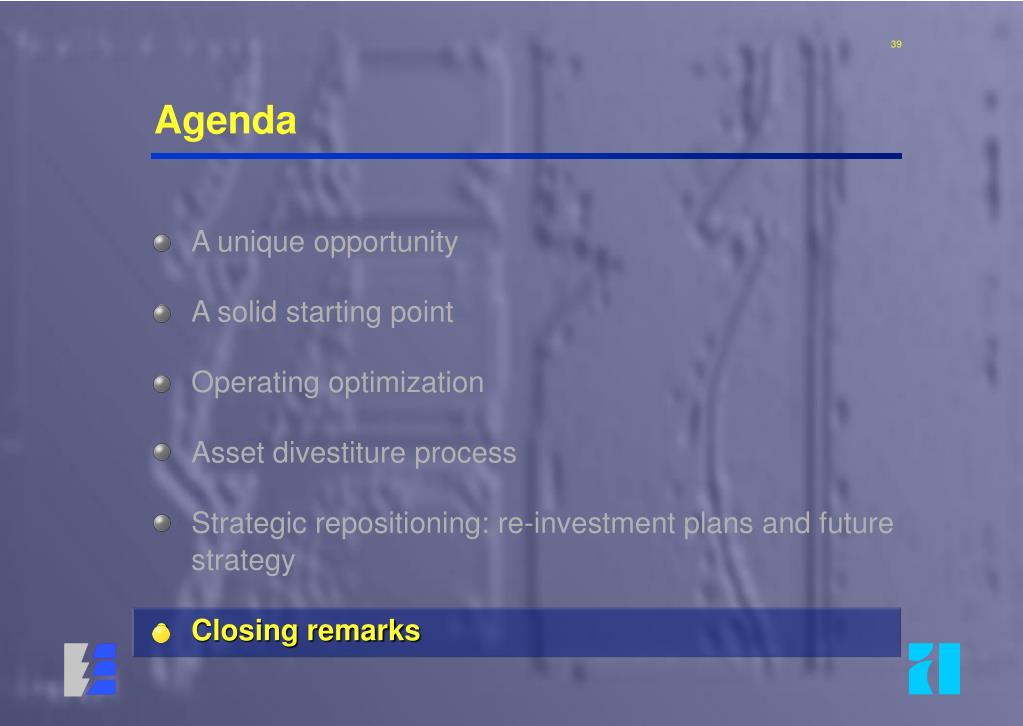 39

Agenda

A unique opportunity

A solid starting point

Operating optimization

Asset divestiture process

Strategic repositioning: re-investment plans and future strategy

Closing remarks